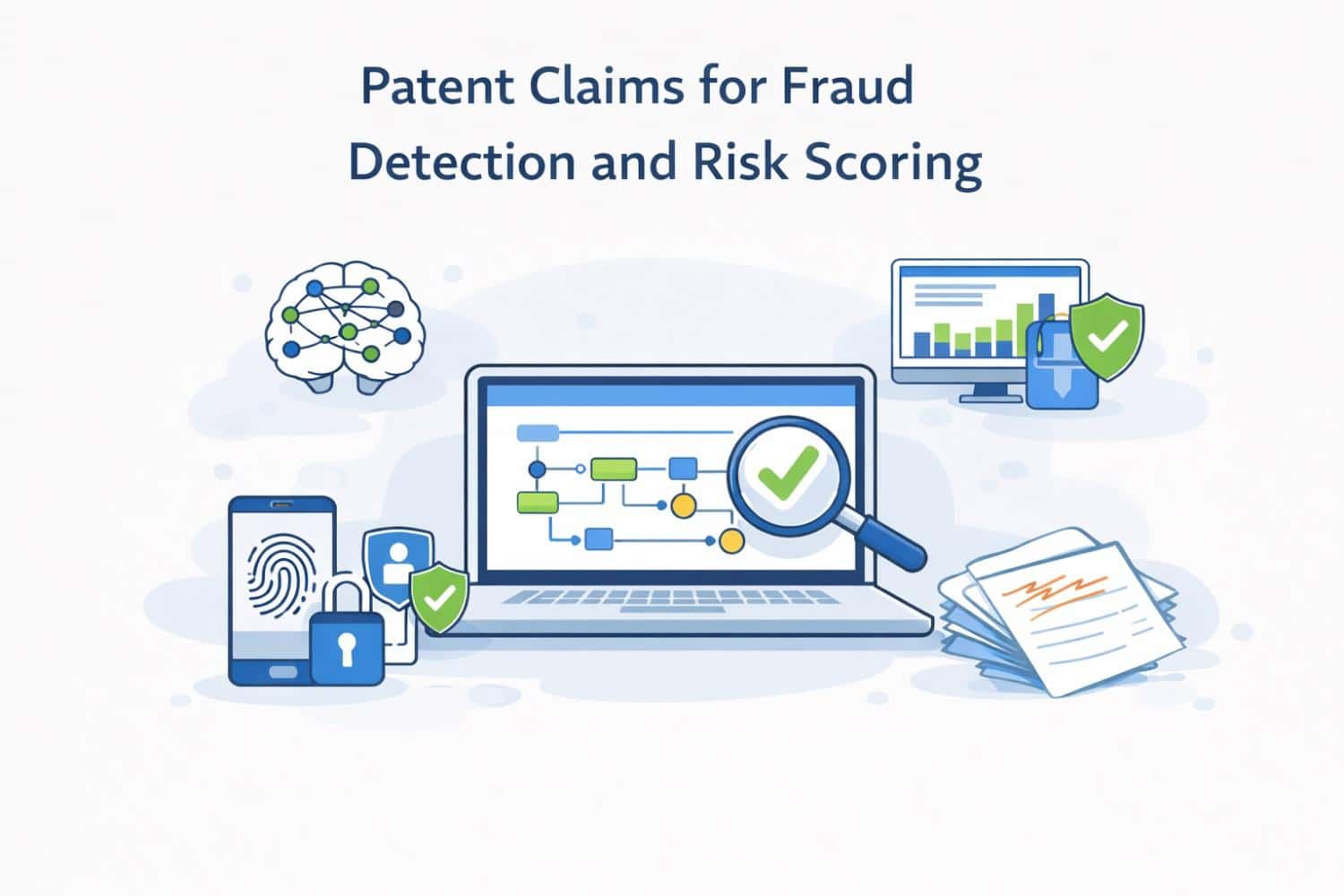 Patent Claims for Fraud Detection and Risk Scoring